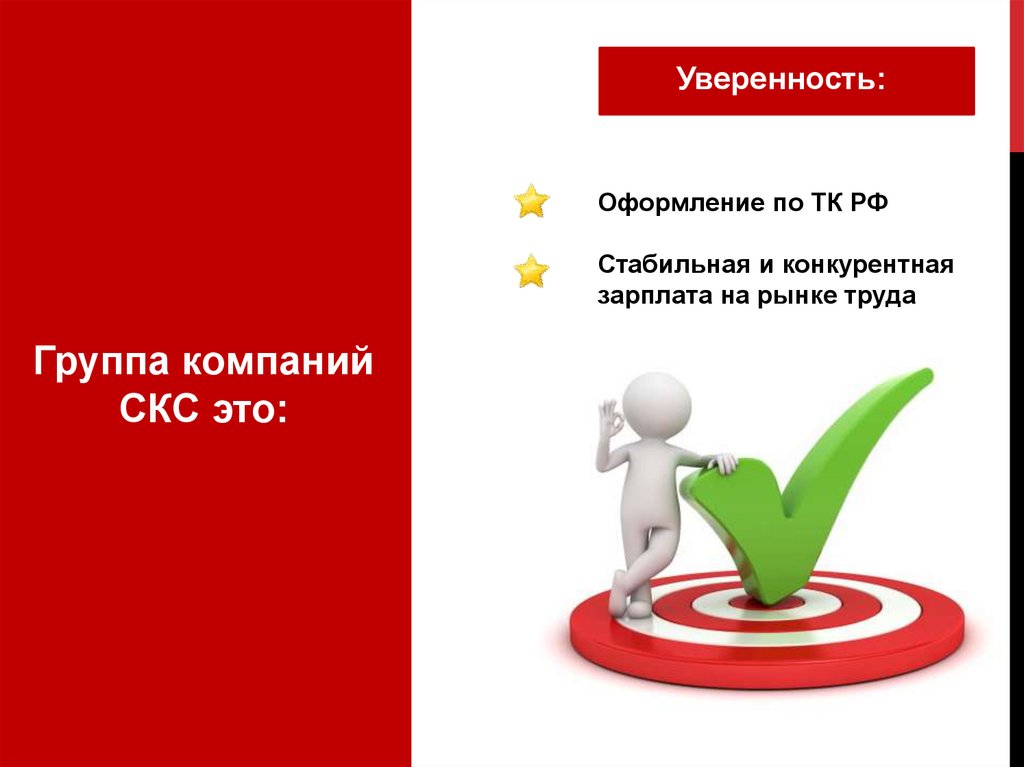 Группа компаний СКС это:

Уверенность:

Оформление по ТК РФ

Стабильная и конкурентная зарплата на рынке труда